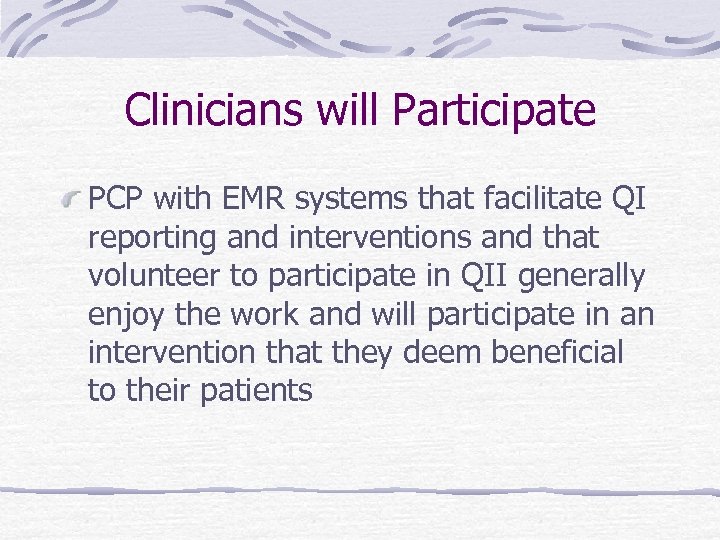 Clinicians will Participate

PCP with EMR systems that facilitate QI reporting and interventions and that volunteer to participate in QII generally enjoy the work and will participate in an intervention that they deem beneficial to their patients